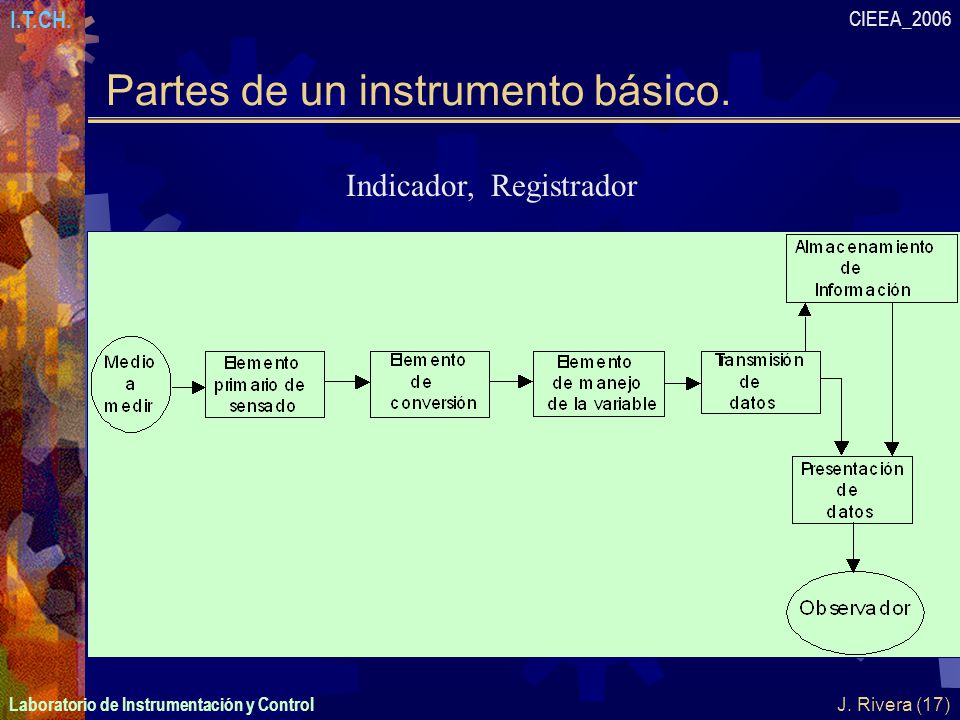 I.T.CH.

CIEEA_2006

Partes de un instrumento básico.

Indicador, Registrador

Medio a medir

Elemento primario de sensado

Elemento de conversión

Elemento de manejo de la variable

Transmisión de datos

Almacenamiento de Información

Presentación de datos

Observador

Laboratorio de Instrumentación y Control

J. Rivera (17)